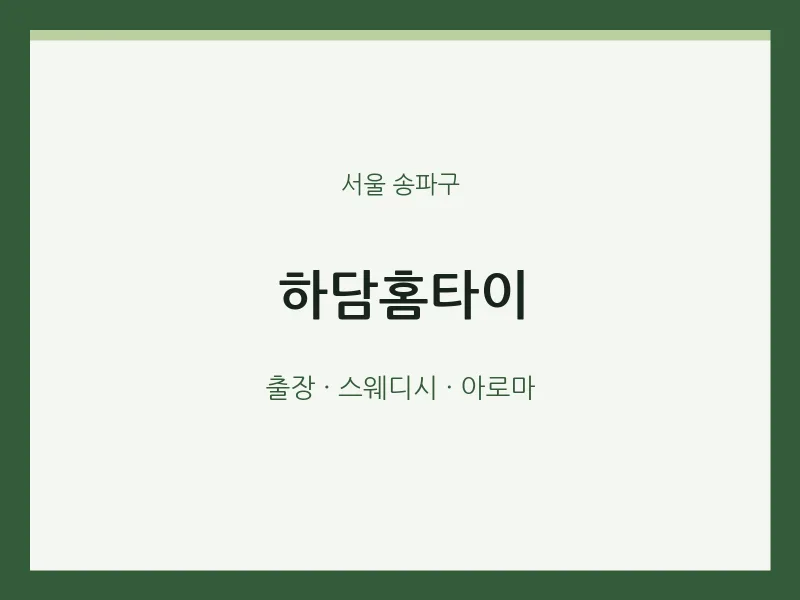 서울 송파구

하담홈타이

출장 · 스웨디시 · 아로마